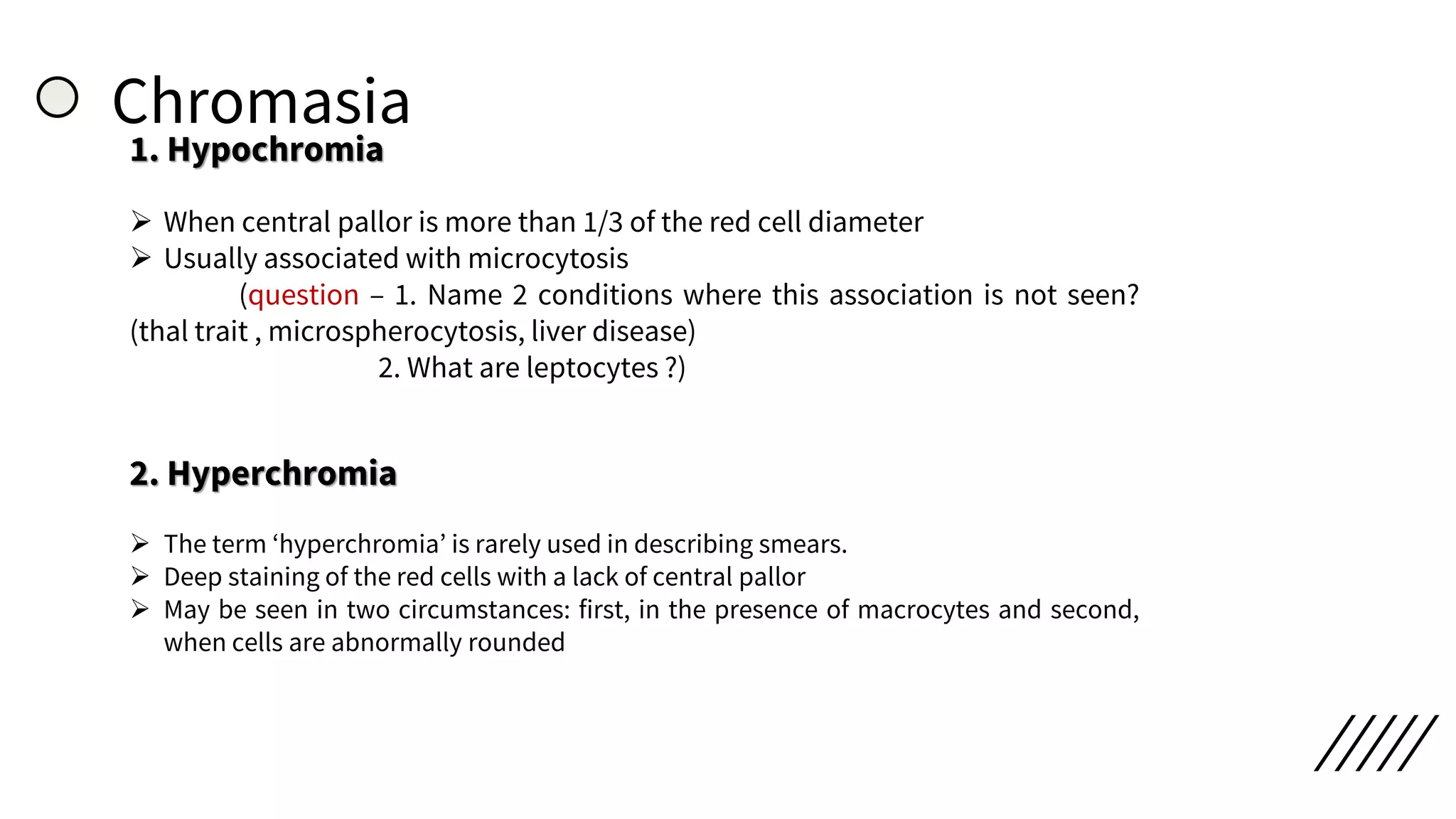 Chromasia

1. Hypochromia

➢ When central pallor is more than 1/3 of the red cell diameter
➢ Usually associated with microcytosis
(question – 1. Name 2 conditions where this association is not seen? (thal trait , microspherocytosis, liver disease)
2. What are leptocytes ?)

2. Hyperchromia

➢ The term ‘hyperchromia’ is rarely used in describing smears.
➢ Deep staining of the red cells with a lack of central pallor
➢ May be seen in two circumstances: first, in the presence of macrocytes and second, when cells are abnormally rounded